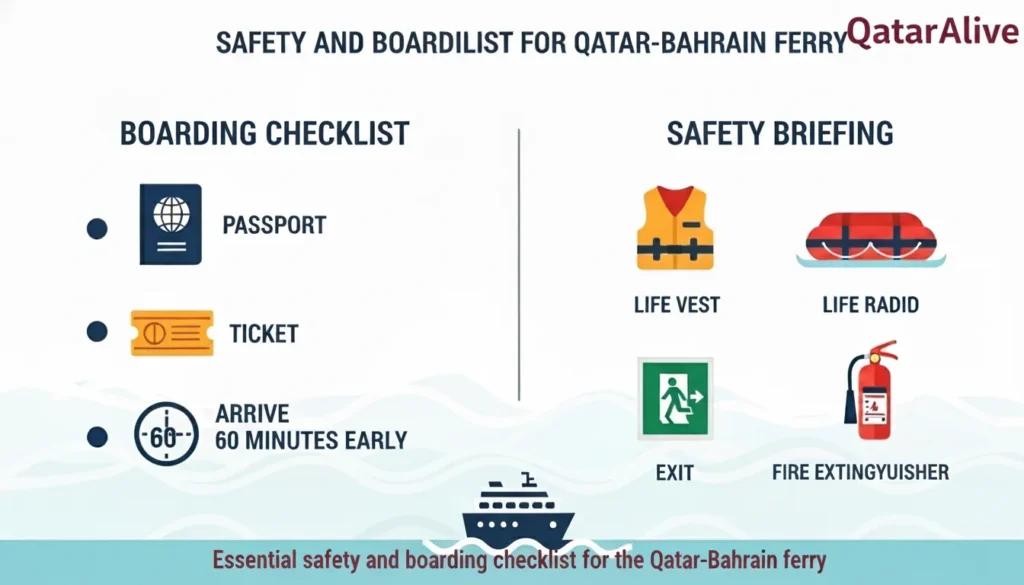 SAFETY AND BOARDILIST FOR QATAR-BAHRAIN FERRY

QatarAlive

BOARDING CHECKLIST

PASSPORT

TICKET

60

ARRIVE
60 MINUTES EARLY

SAFETY BRIEFING

LIFE VEST

LIFE RADID

EXIT

FIRE EXTINGYUISHER

Essential safety and boarding checklist for the Qatar-Bahrain ferry